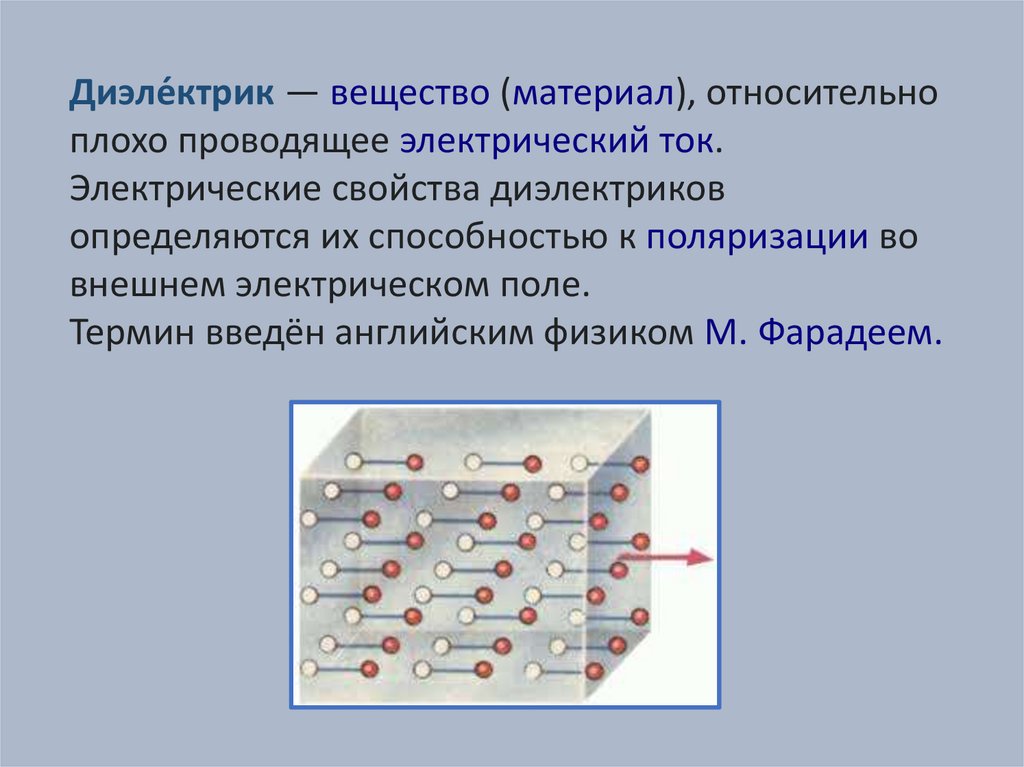 Диэле́ктрик — вещество (материал), относительно плохо проводящее электрический ток. Электрические свойства диэлектриков определяются их способностью к поляризации во внешнем электрическом поле.
Термин введён английским физиком М. Фарадеем.